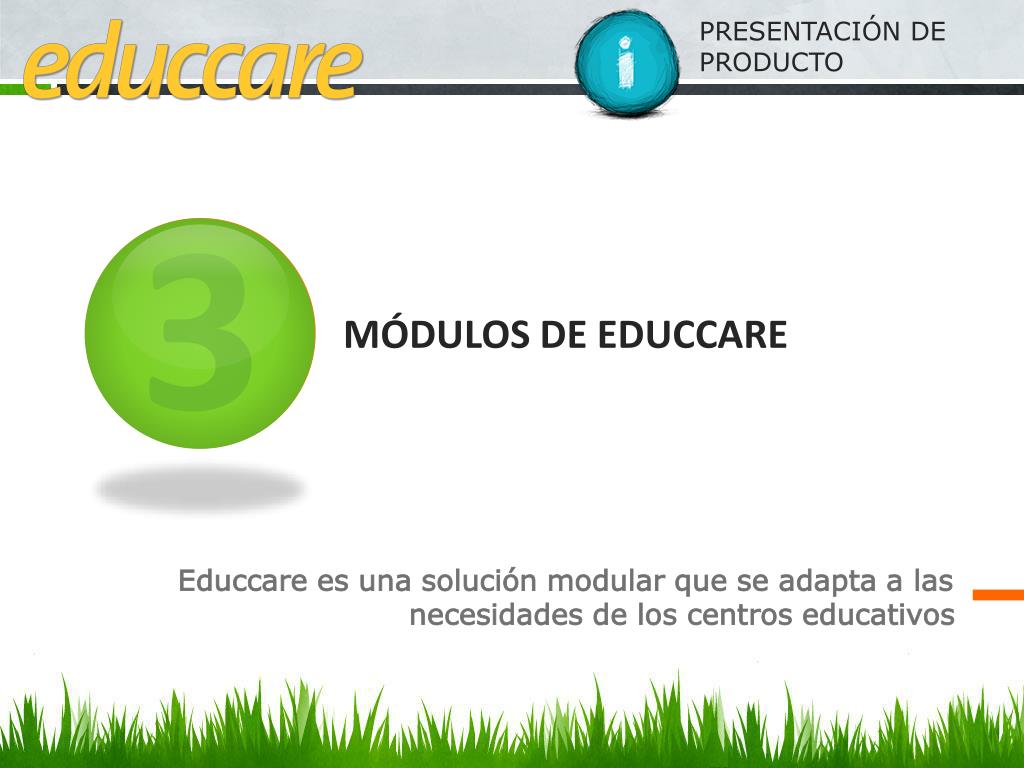 educcare

i

PRESENTACIÓN DE PRODUCTO

3

MÓDULOS DE EDUCCARE

Educcare es una solución modular que se adapta a las necesidades de los centros educativos